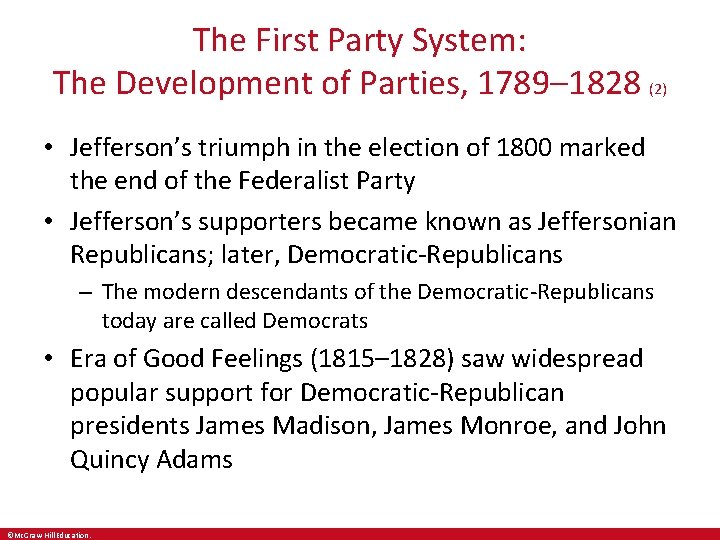 The First Party System:
The Development of Parties, 1789–1828 (2)

• Jefferson's triumph in the election of 1800 marked the end of the Federalist Party

• Jefferson's supporters became known as Jeffersonian Republicans; later, Democratic-Republicans

– The modern descendants of the Democratic-Republicans today are called Democrats

• Era of Good Feelings (1815–1828) saw widespread popular support for Democratic-Republican presidents James Madison, James Monroe, and John Quincy Adams

©McGraw Hill Education.